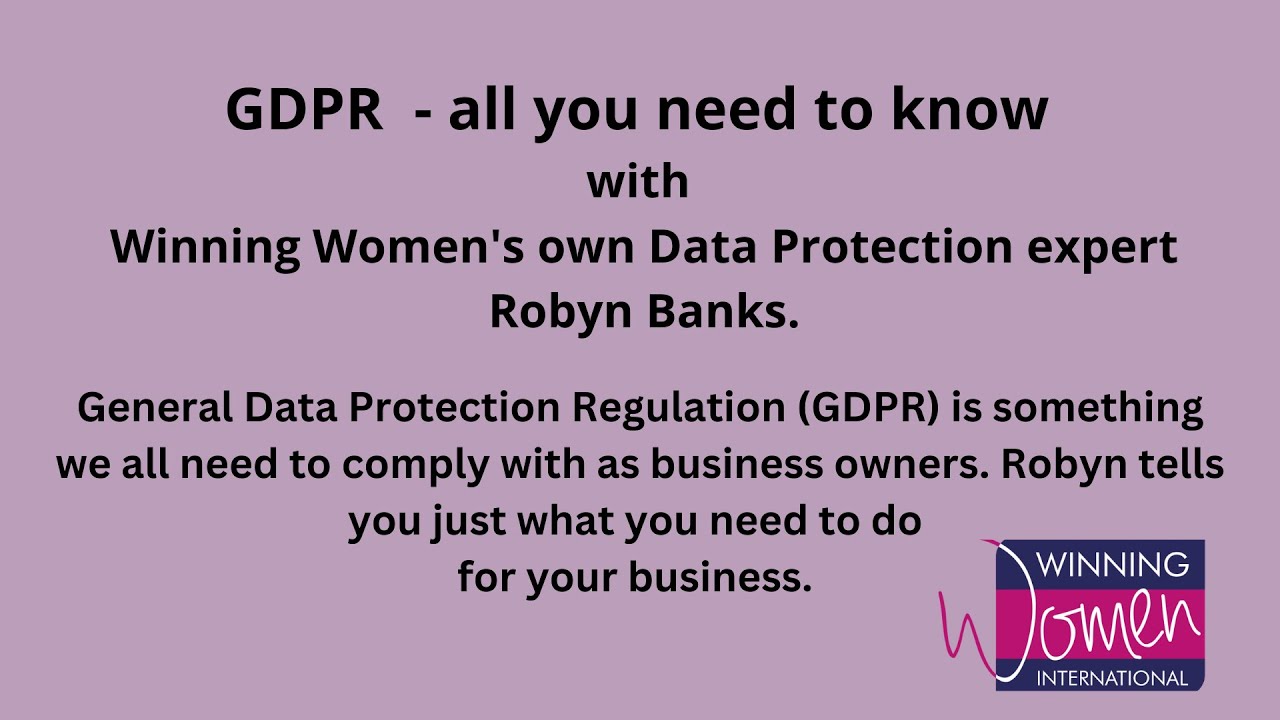 GDPR - all you need to know
with
Winning Women's own Data Protection expert
Robyn Banks.

General Data Protection Regulation (GDPR) is something we all need to comply with as business owners. Robyn tells you just what you need to do for your business.

WINNING
Women
INTERNATIONAL